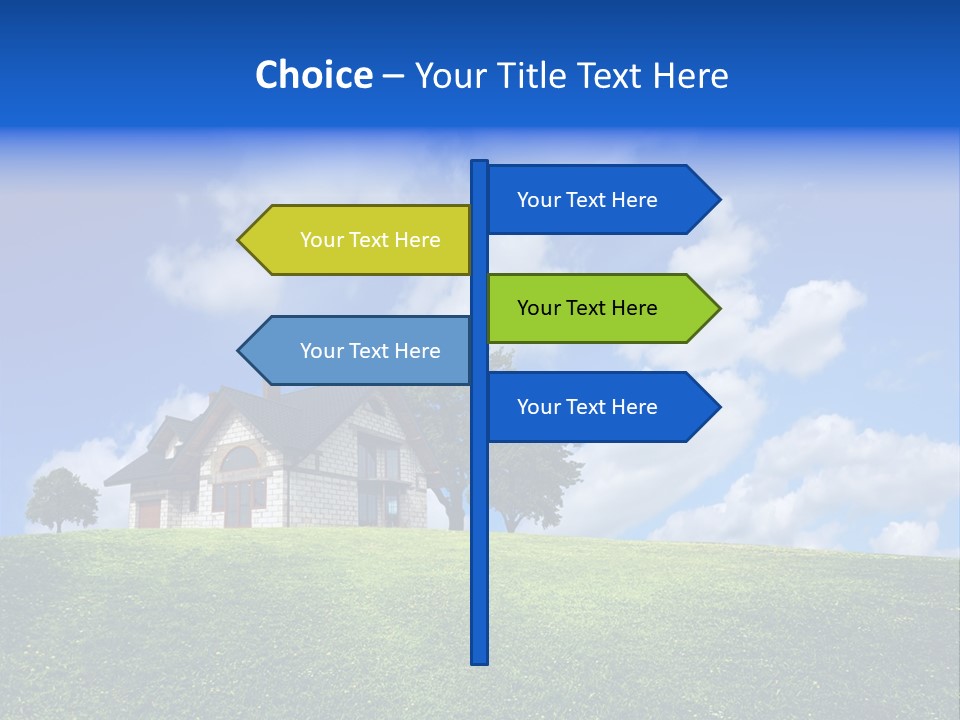 Choice – Your Title Text Here

Your Text Here

Your Text Here

Your Text Here

Your Text Here

Your Text Here